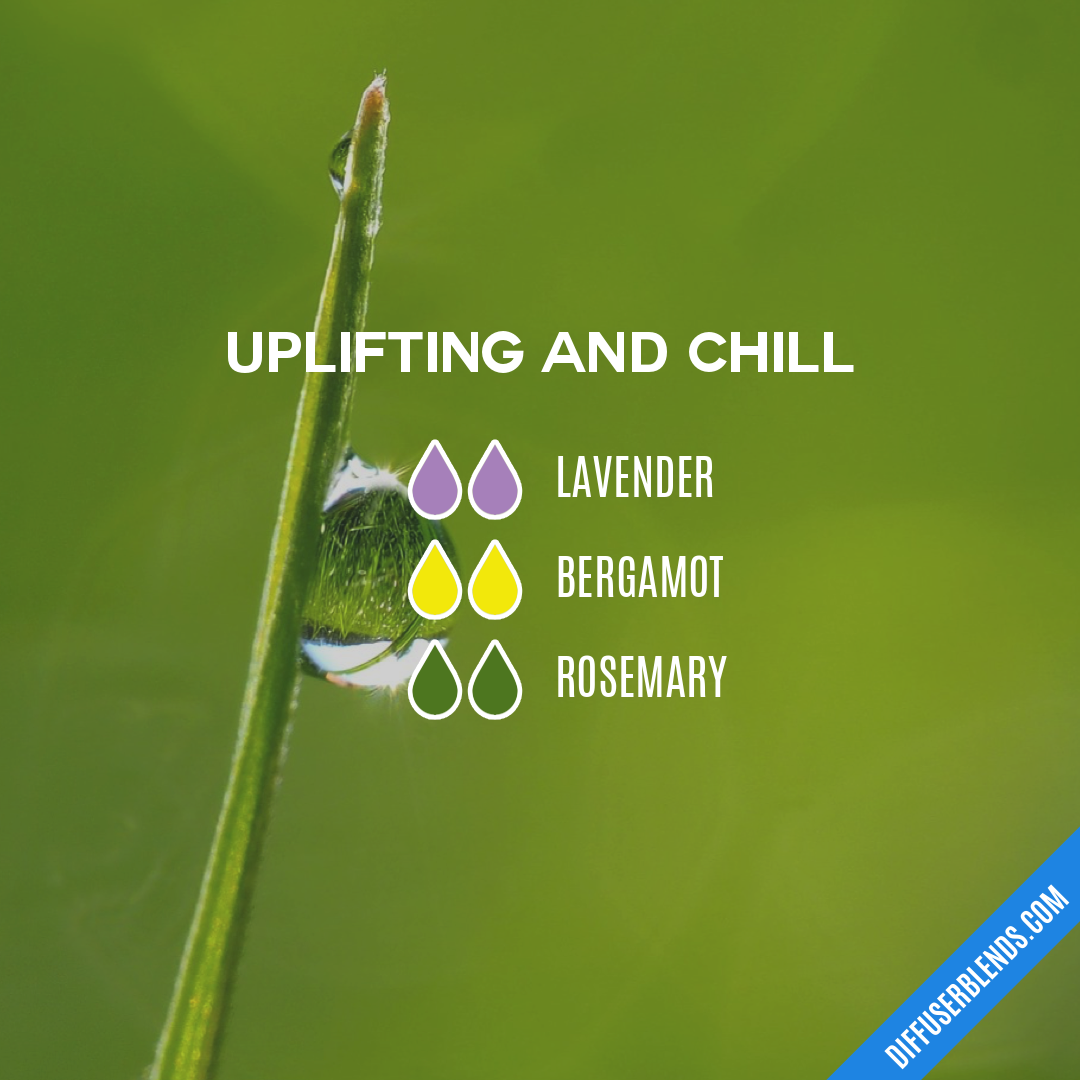 UPLIFTING AND CHILL

LAVENDER
BERGAMOT
ROSEMARY

DIFFUSERBLENDS.COM